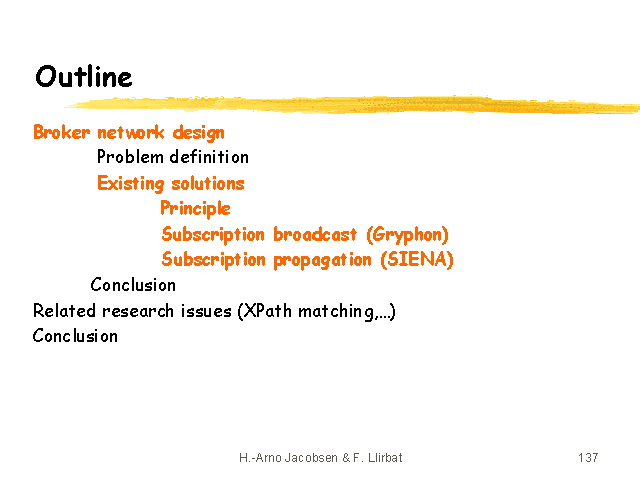 Outline

Broker network design

Problem definition

Existing solutions

Principle

Subscription broadcast (Gryphon)

Subscription propagation (SIENA)

Conclusion

Related research issues (XPath matching,...)

Conclusion

H.-Arno Jacobsen & F. Llirbat

137